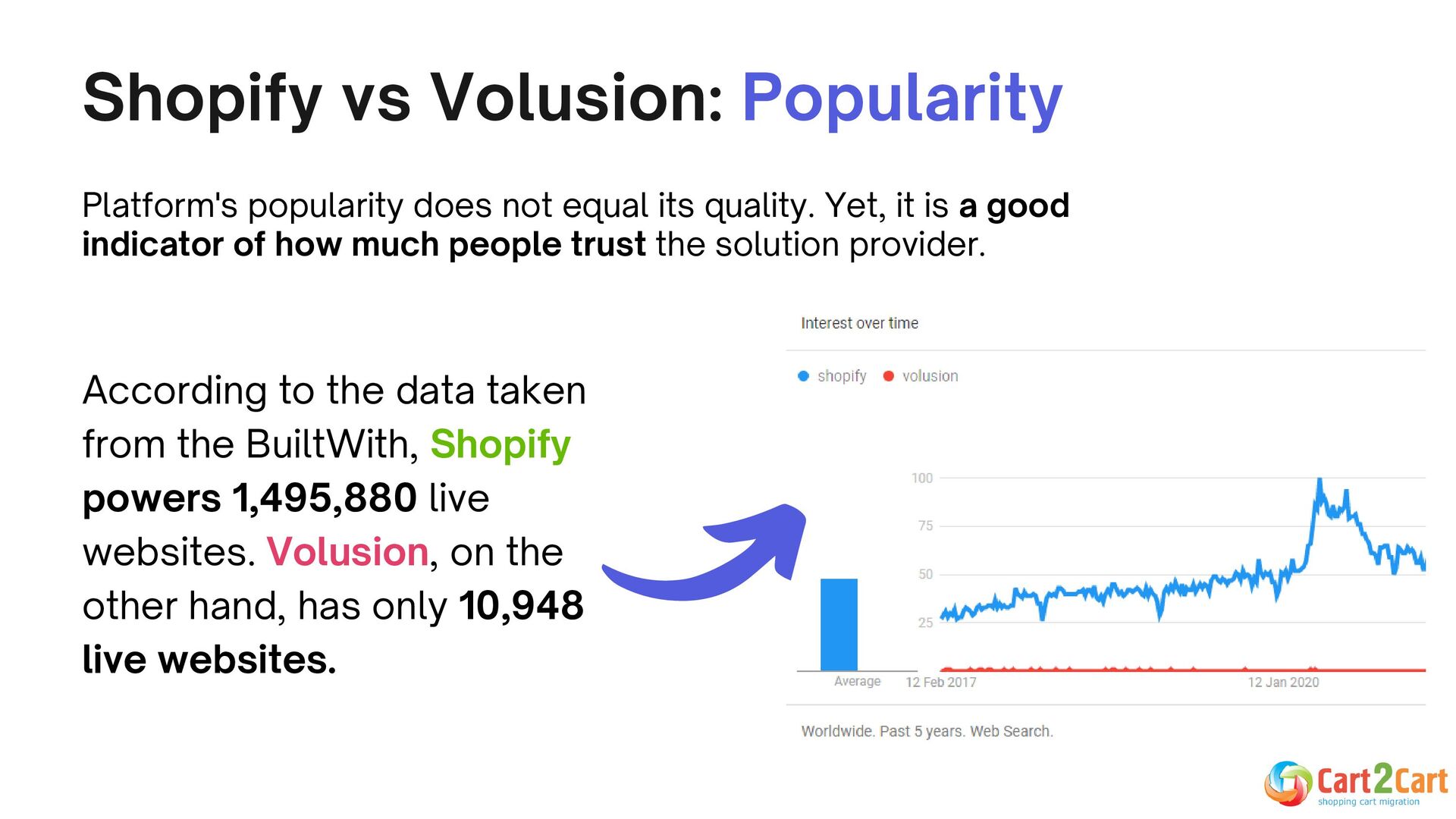 Shopify vs Volusion: Popularity

Platform's popularity does not equal its quality. Yet, it is a good indicator of how much people trust the solution provider.

According to the data taken from the BuiltWith, Shopify powers 1,495,880 live websites. Volusion, on the other hand, has only 10,948 live websites.

Interest over time

shopify volusion

100
75
50
25

Average
12 Feb 2017
12 Jan 2020

Worldwide. Past 5 years. Web Search.

Cart2Cart
shopping cart migration